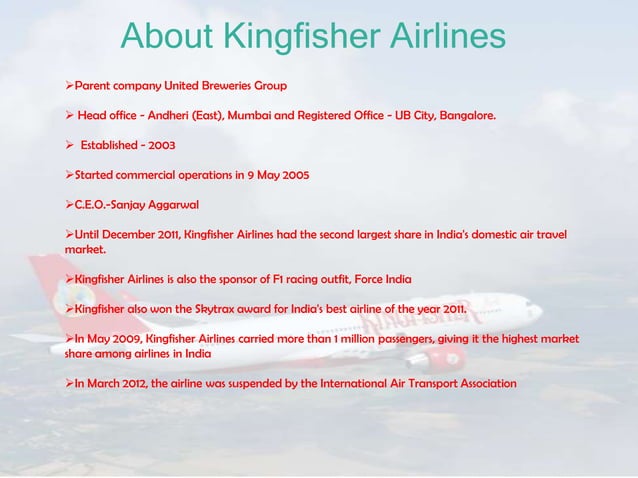 About Kingfisher Airlines

➢Parent company United Breweries Group

➢ Head office - Andheri (East), Mumbai and Registered Office - UB City, Bangalore.

➢ Established - 2003

➢Started commercial operations in 9 May 2005

➢C.E.O.-Sanjay Aggarwal

➢Until December 2011, Kingfisher Airlines had the second largest share in India's domestic air travel market.

➢Kingfisher Airlines is also the sponsor of F1 racing outfit, Force India

➢Kingfisher also won the Skytrax award for India's best airline of the year 2011.

➢In May 2009, Kingfisher Airlines carried more than 1 million passengers, giving it the highest market share among airlines in India

➢In March 2012, the airline was suspended by the International Air Transport Association

KINGFISHER